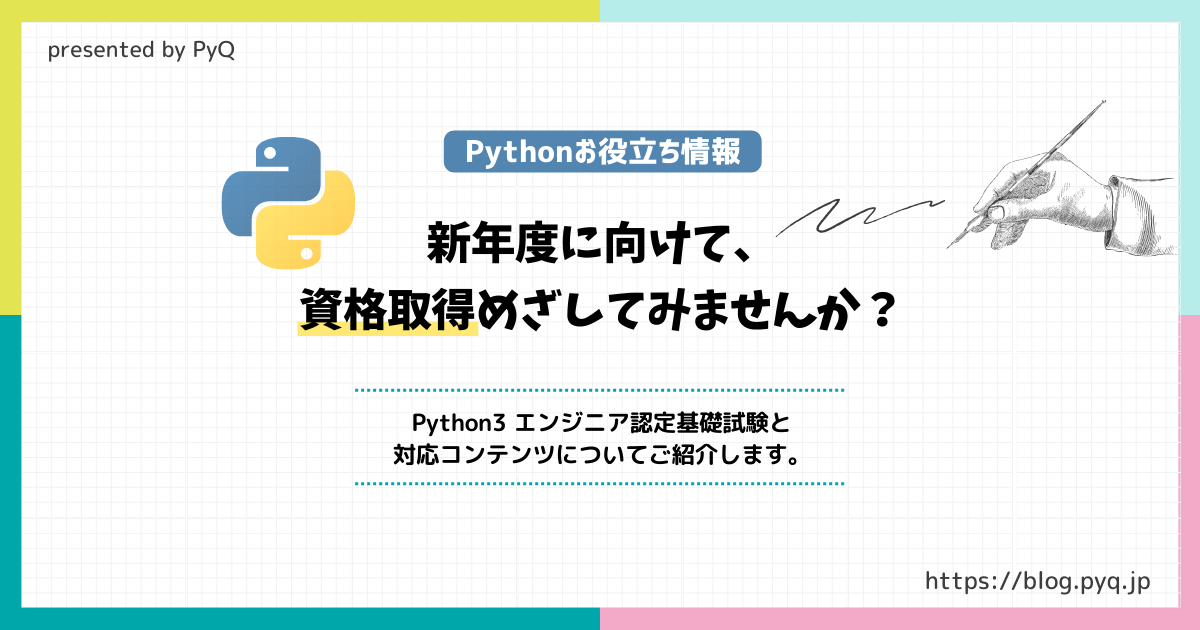 presented by PyQ

Pythonお役立ち情報

新年度に向けて、
資格取得めざしてみませんか？

Python3 エンジニア認定基礎試験と
対応コンテンツについてご紹介します。

https://blog.pyq.jp